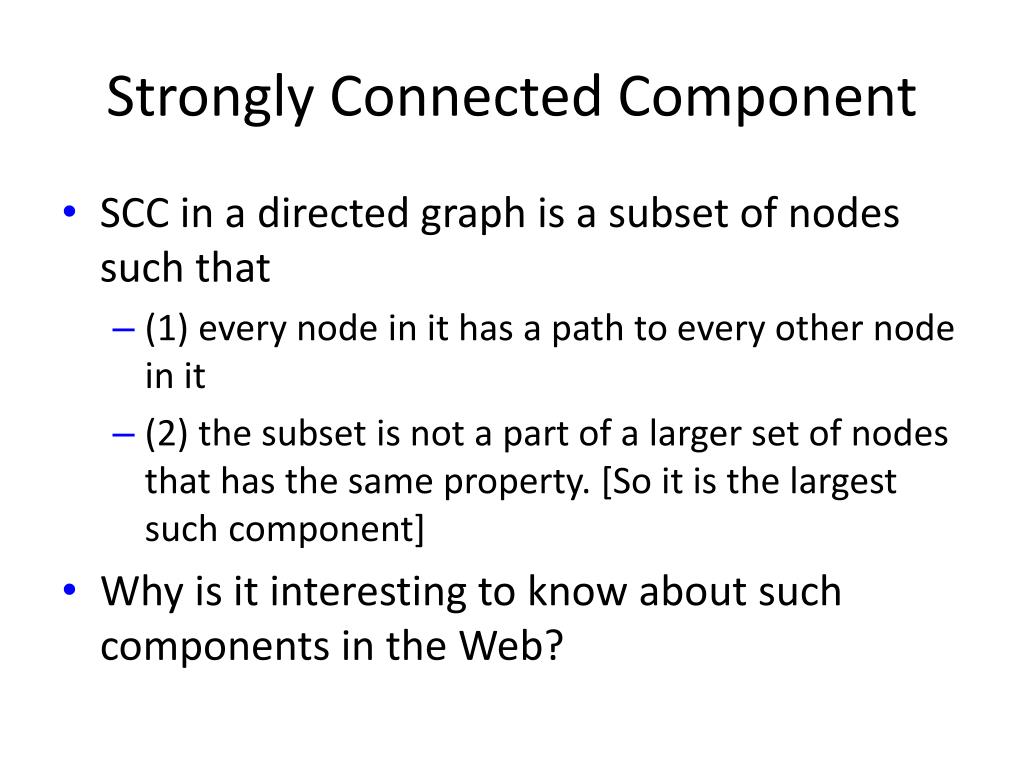 Strongly Connected Component

• SCC in a directed graph is a subset of nodes such that
  – (1) every node in it has a path to every other node in it
  – (2) the subset is not a part of a larger set of nodes that has the same property. [So it is the largest such component]
• Why is it interesting to know about such components in the Web?